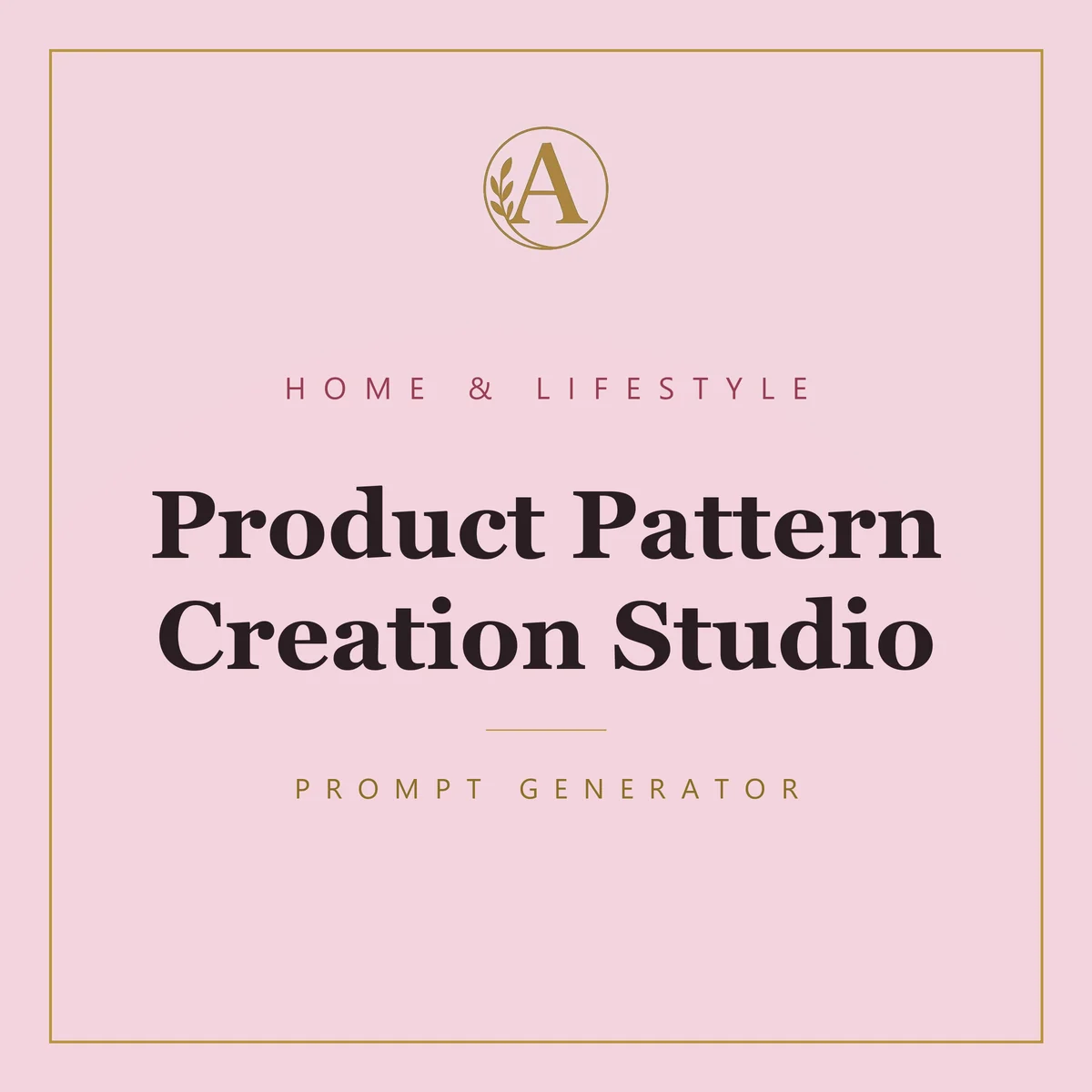 A

HOME & LIFESTYLE

Product Pattern Creation Studio

PROMPT GENERATOR